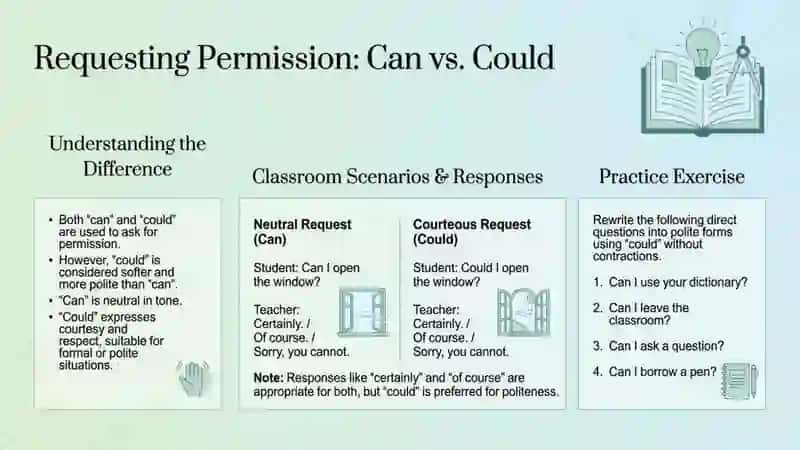 Requesting Permission: Can vs. Could

Understanding the Difference

• Both "can" and "could" are used to ask for permission.
• However, "could" is considered softer and more polite than "can".
• "Can" is neutral in tone.
• "Could" expresses courtesy and respect, suitable for formal or polite situations.

Classroom Scenarios & Responses

Neutral Request (Can)

Student: Can I open the window?

Teacher: Certainly. / Of course. / Sorry, you cannot.

Courteous Request (Could)

Student: Could I open the window?

Teacher: Certainly. / Of course. / Sorry, you cannot.

Note: Responses like "certainly" and "of course" are appropriate for both, but "could" is preferred for politeness.

Practice Exercise

Rewrite the following direct questions into polite forms using "could" without contractions.

1. Can I use your dictionary?
2. Can I leave the classroom?
3. Can I ask a question?
4. Can I borrow a pen?